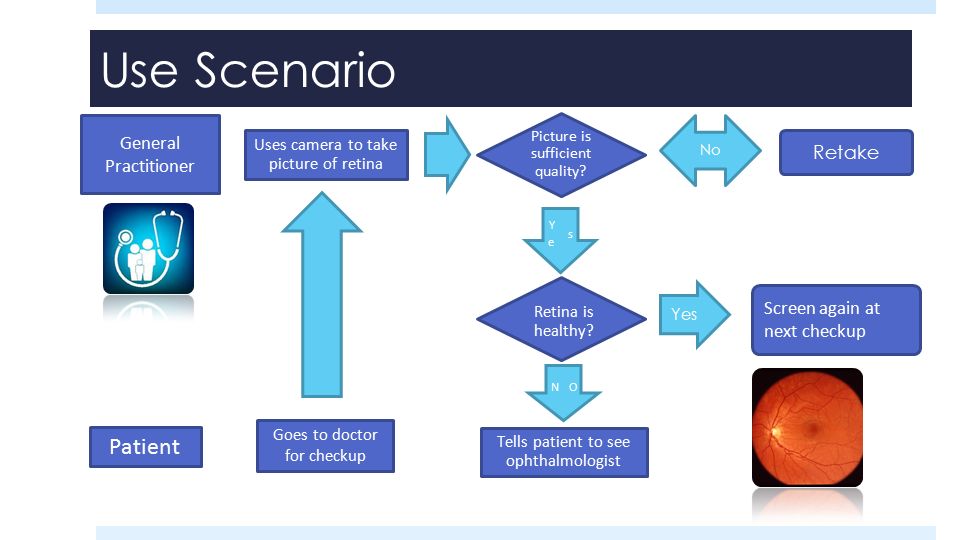 Use Scenario

General Practitioner

Uses camera to take picture of retina

Picture is sufficient quality?

No

Retake

Yes

Retina is healthy?

Yes

Screen again at next checkup

NO

Patient

Goes to doctor for checkup

Tells patient to see ophthalmologist